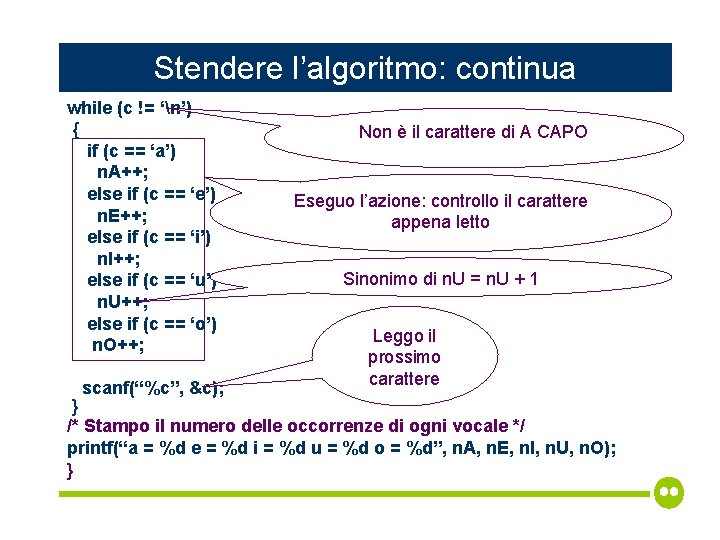 Stendere l’algoritmo: continua

while (c != ‘\n’)
{
if (c == ‘a’)
nA++;
else if (c == ‘e’)
nE++;
else if (c == ‘i’)
nI++;
else if (c == ‘u’)
nU++;
else if (c == ‘o’)
nO++;

scanf(“%c”, &c);
}
/* Stampo il numero delle occorrenze di ogni vocale */
printf(“a = %d e = %d i = %d u = %d o = %d”, nA, nE, nI, nU, nO);
}

Non è il carattere di A CAPO

Eseguo l’azione: controllo il carattere appena letto

Sinonimo di nU = nU + 1

Leggo il prossimo carattere